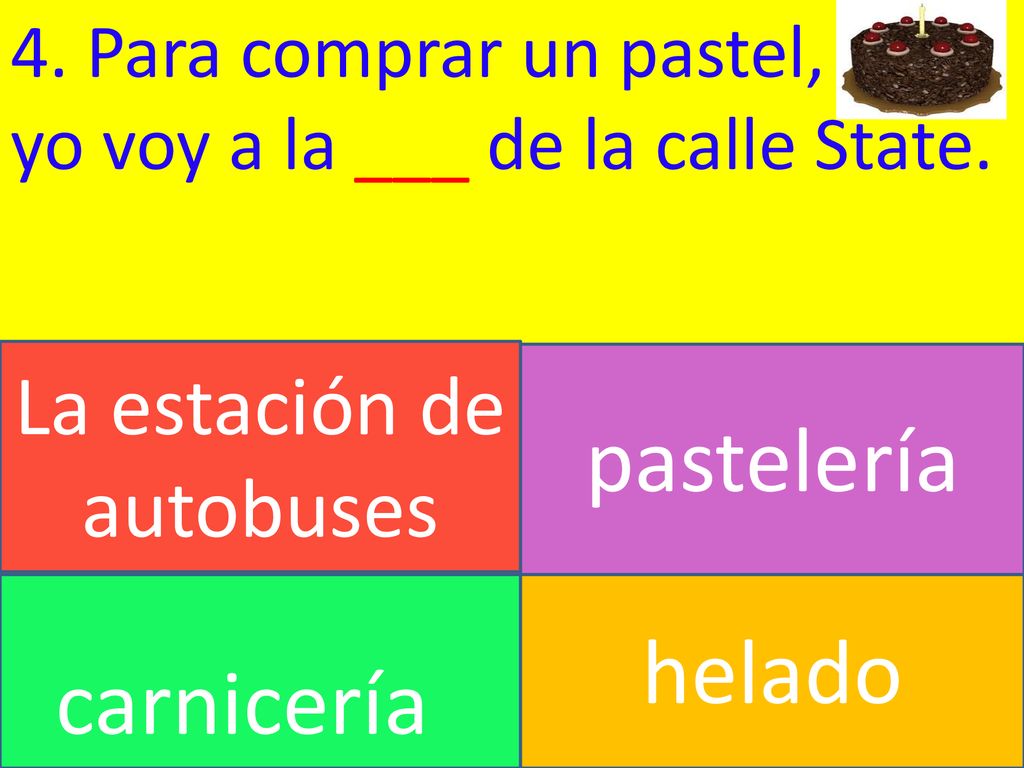 4. Para comprar un pastel, yo voy a la ___ de la calle State.

La estación de autobuses

pastelería

carnicería

helado